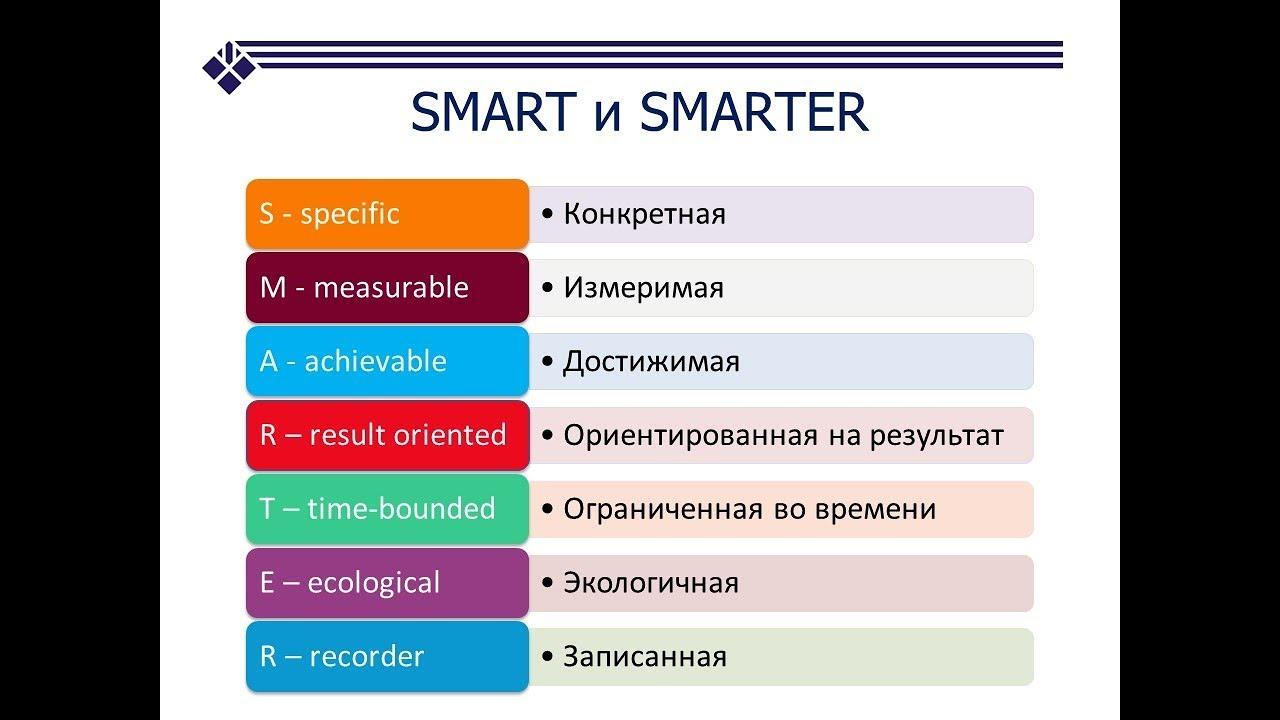 SMART и SMARTER

S - specific
• Конкретная

M - measurable
• Измеримая

A - achievable
• Достижимая

R – result oriented
• Ориентированная на результат

T – time-bounded
• Ограниченная во времени

E – ecological
• Экологичная

R – recorder
• Записанная